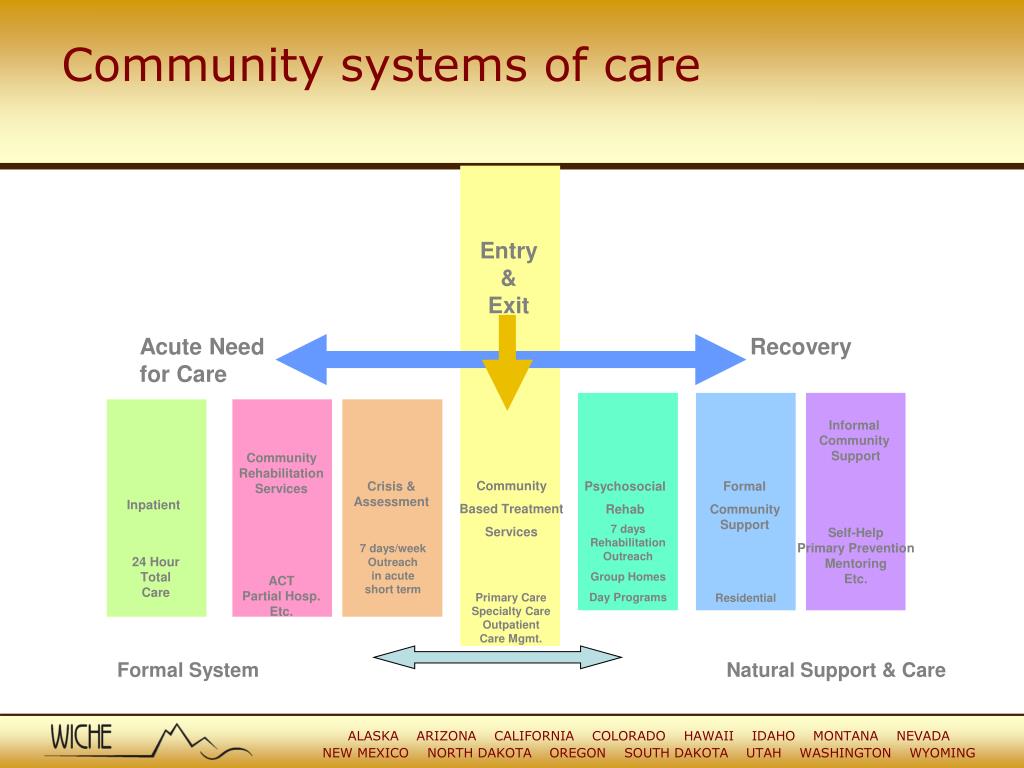 Community systems of care

Entry
&
Exit

Acute Need for Care

Recovery

Inpatient

24 Hour Total Care

Community Rehabilitation Services

ACT
Partial Hosp.
Etc.

Crisis & Assessment

7 days/week Outreach in acute short term

Community
Based Treatment
Services

Primary Care
Specialty Care
Outpatient
Care Mgmt.

Psychosocial
Rehab
7 days
Rehabilitation
Outreach
Group Homes
Day Programs

Formal
Community
Support

Residential

Informal
Community
Support

Self-Help
Primary Prevention
Mentoring
Etc.

Formal System

Natural Support & Care

WICHE

ALASKA ARIZONA CALIFORNIA COLORADO HAWAII IDAHO MONTANA NEVADA
NEW MEXICO NORTH DAKOTA OREGON SOUTH DAKOTA UTAH WASHINGTON WYOMING